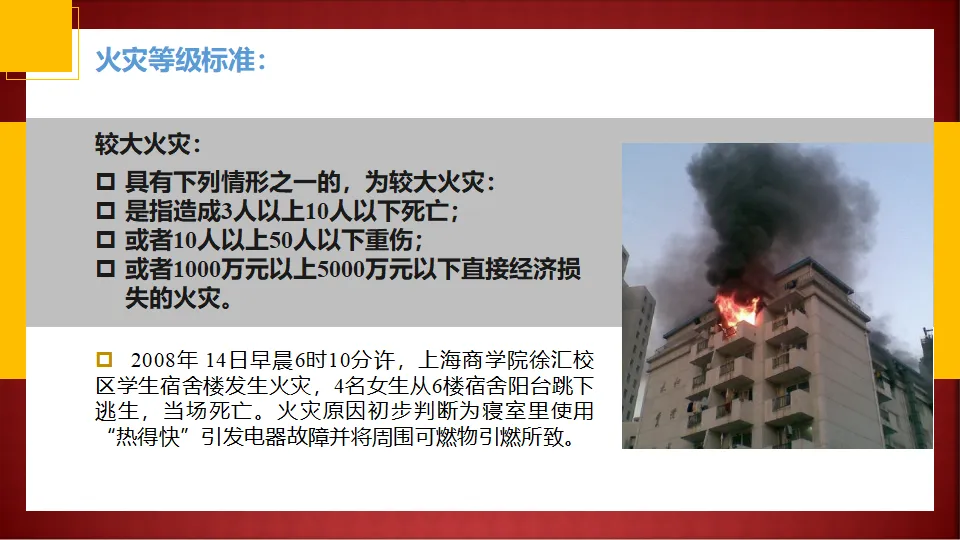 火灾等级标准：

较大火灾：

□ 具有下列情形之一的，为较大火灾：

□ 是指造成3人以上10人以下死亡；

□ 或者10人以上50人以下重伤；

□ 或者1000万元以上5000万元以下直接经济损失的火灾。

□ 2008年 14日早晨6时10分许，上海商学院徐汇校区学生宿舍楼发生火灾，4名女生从6楼宿舍阳台跳下逃生，当场死亡。火灾原因初步判断为寝室里使用“热得快”引发电器故障并将周围可燃物引燃所致。